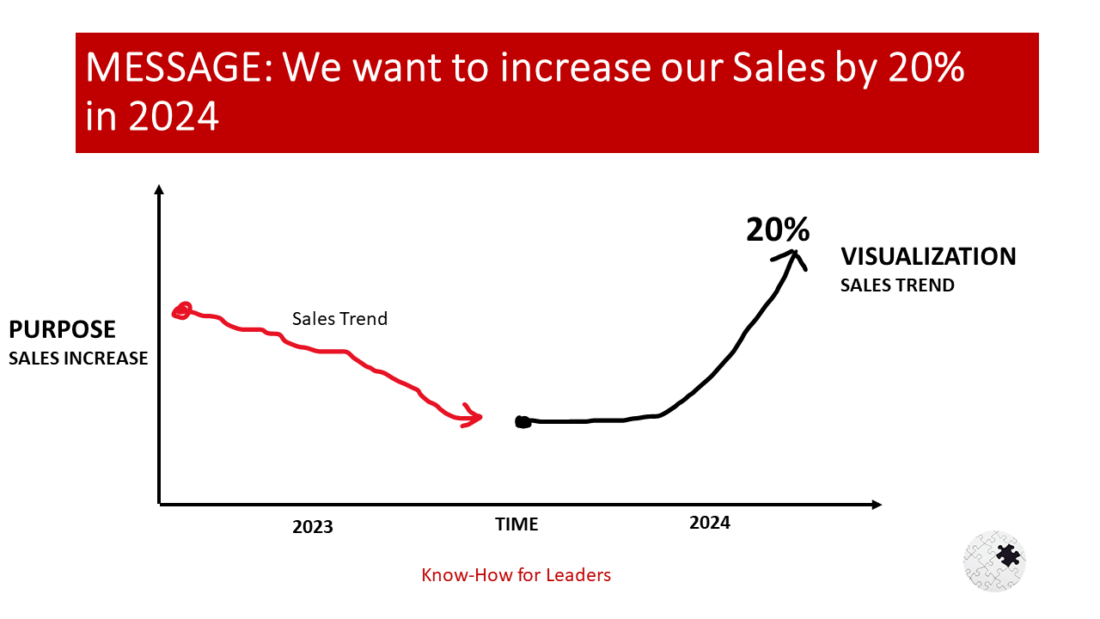 MESSAGE: We want to increase our Sales by 20% in 2024

PURPOSE
SALES INCREASE

Sales Trend

20%

VISUALIZATION
SALES TREND

2023

TIME

2024

Know-How for Leaders